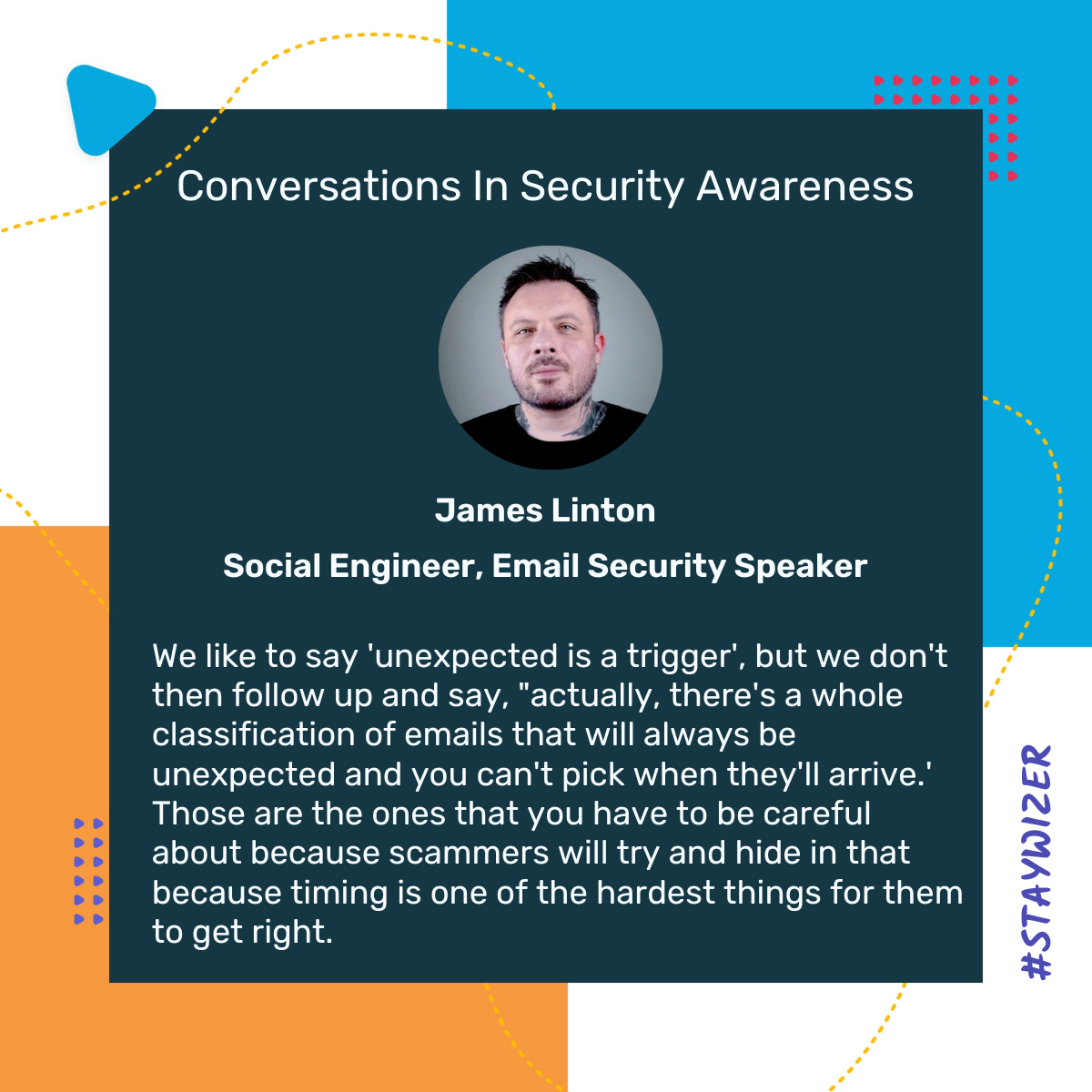 Conversations In Security Awareness

James Linton

Social Engineer, Email Security Speaker

We like to say 'unexpected is a trigger', but we don't then follow up and say, "actually, there's a whole classification of emails that will always be unexpected and you can't pick when they'll arrive.' Those are the ones that you have to be careful about because scammers will try and hide in that because timing is one of the hardest things for them to get right.

#STAYWIZER